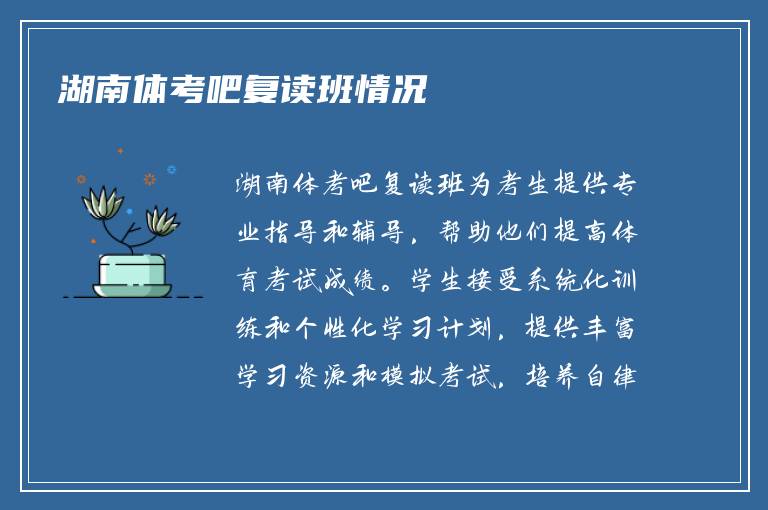 湖南体考吧复读班情况

湖南体考吧复读班为考生提供专业指导和辅导，帮助他们提高体育考试成绩。学生接受系统化训练和个性化学习计划，提供丰富学习资源和模拟考试，培养自律